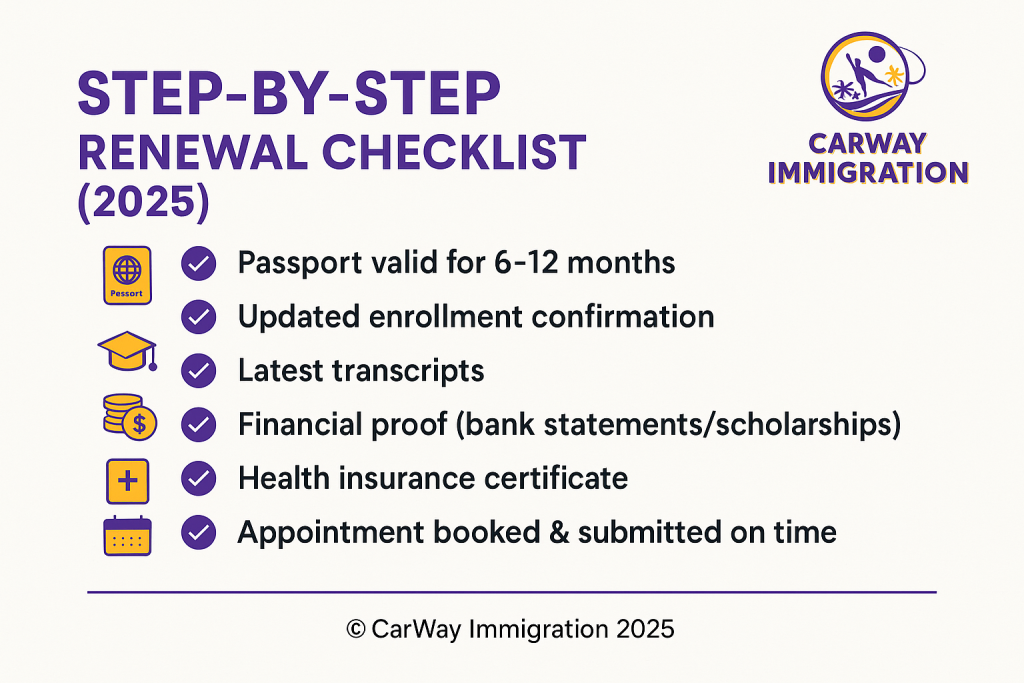 STEP-BY-STEP
RENEWAL CHECKLIST
(2025)

CARWAY
IMMIGRATION

Pessort

Passport valid for 6-12 months

Updated enrollment confirmation

Latest transcripts

Financial proof (bank statements/scholarships)

Health insurance certificate

Appointment booked & submitted on time

© CarWay Immigration 2025